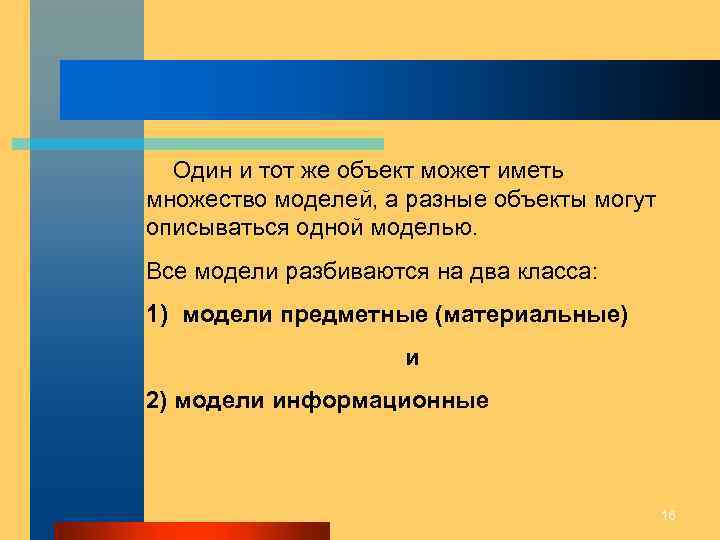 Один и тот же объект может иметь множество моделей, а разные объекты могут описываться одной моделью.

Все модели разбиваются на два класса:

1) модели предметные (материальные)

и

2) модели информационные

16